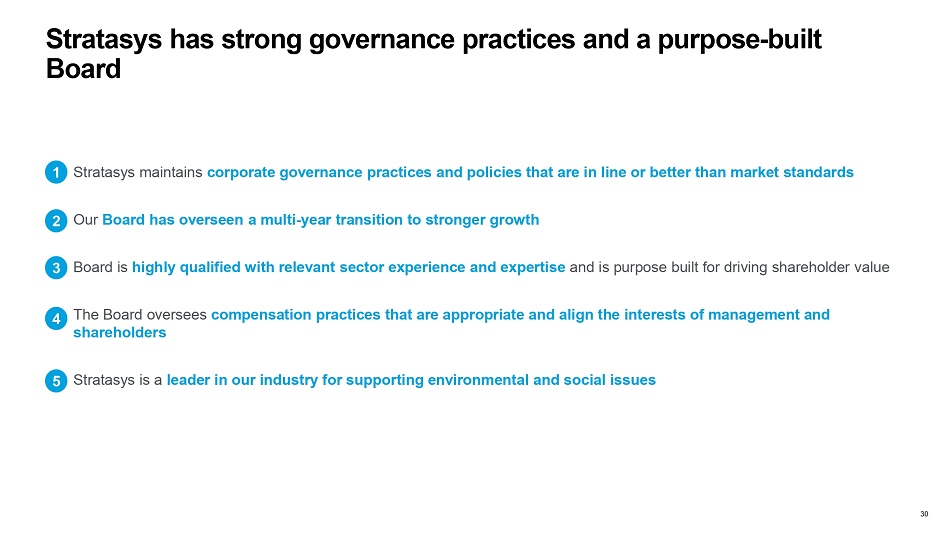 Stratasys has strong governance practices and a purpose-built Board

1 Stratasys maintains corporate governance practices and policies that are in line or better than market standards

2 Our Board has overseen a multi-year transition to stronger growth

3 Board is highly qualified with relevant sector experience and expertise and is purpose built for driving shareholder value

4 The Board oversees compensation practices that are appropriate and align the interests of management and shareholders

5 Stratasys is a leader in our industry for supporting environmental and social issues

30